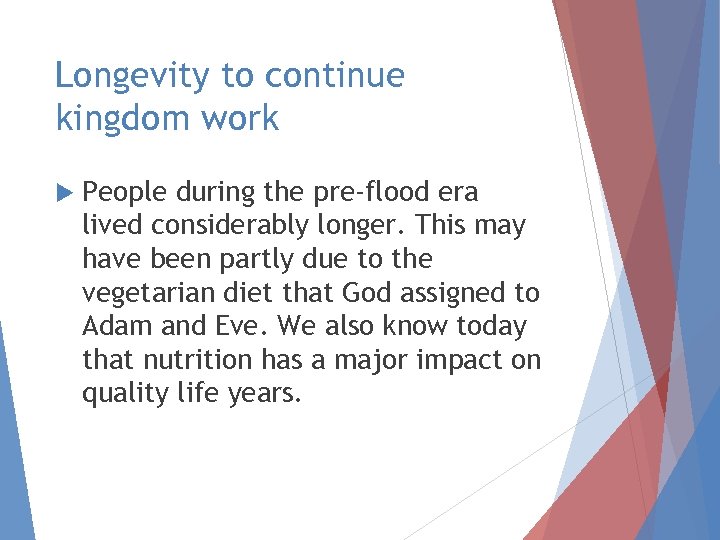 Longevity to continue kingdom work

People during the pre-flood era lived considerably longer. This may have been partly due to the vegetarian diet that God assigned to Adam and Eve. We also know today that nutrition has a major impact on quality life years.